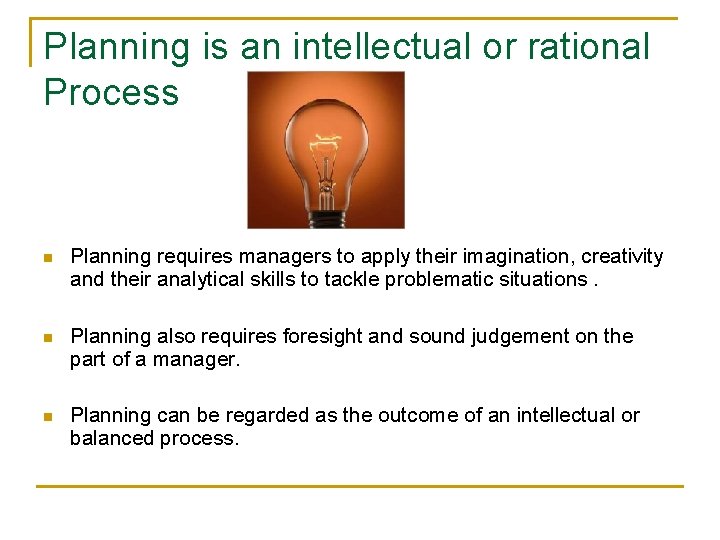 Planning is an intellectual or rational Process

- Planning requires managers to apply their imagination, creativity and their analytical skills to tackle problematic situations .

- Planning also requires foresight and sound judgement on the part of a manager.

- Planning can be regarded as the outcome of an intellectual or balanced process.